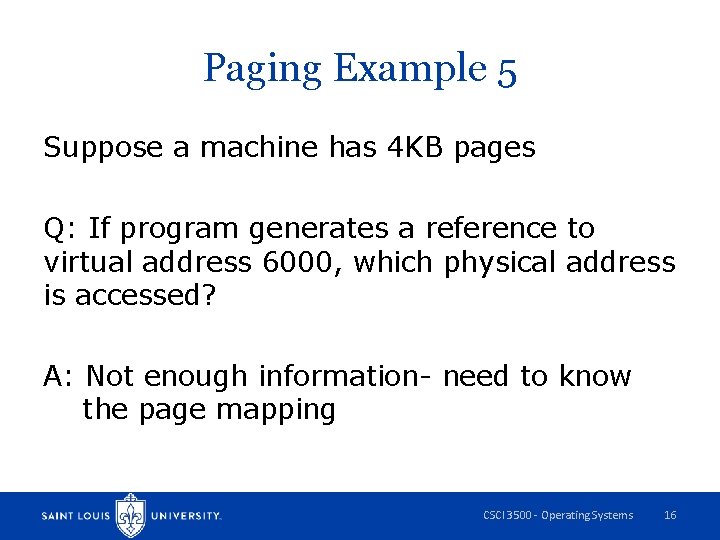 Paging Example 5

Suppose a machine has 4KB pages

Q: If program generates a reference to virtual address 6000, which physical address is accessed?

A: Not enough information- need to know the page mapping

SAINT LOUIS UNIVERSITY.

CSCI 3500 - Operating Systems 16